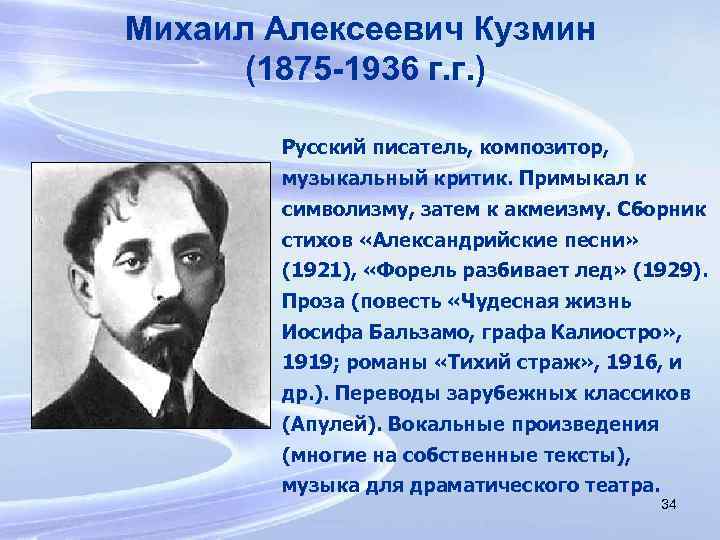 Михаил Алексеевич Кузмин
(1875-1936 г.г.)

Русский писатель, композитор, музыкальный критик. Примыкал к символизму, затем к акмеизму. Сборник стихов «Александрийские песни» (1921), «Форель разбивает лед» (1929). Проза (повесть «Чудесная жизнь Иосифа Бальзамо, графа Калиостро», 1919; романы «Тихий страж», 1916, и др.). Переводы зарубежных классиков (Апулей). Вокальные произведения (многие на собственные тексты), музыка для драматического театра.

34